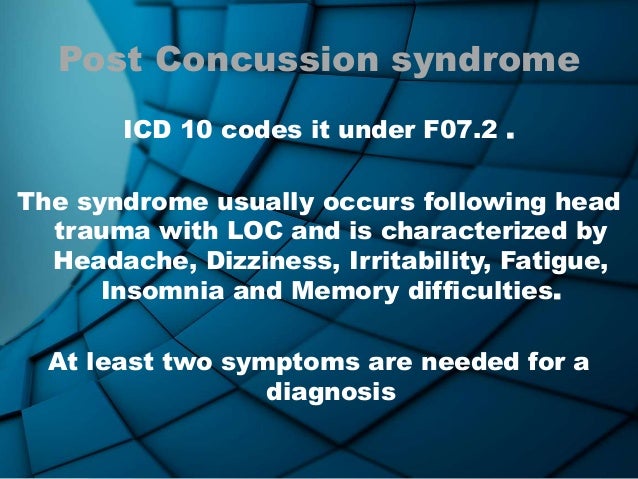 Post Concussion syndrome

ICD 10 codes it under F07.2 .

The syndrome usually occurs following head trauma with LOC and is characterized by Headache, Dizziness, Irritability, Fatigue, Insomnia and Memory difficulties.

At least two symptoms are needed for a diagnosis